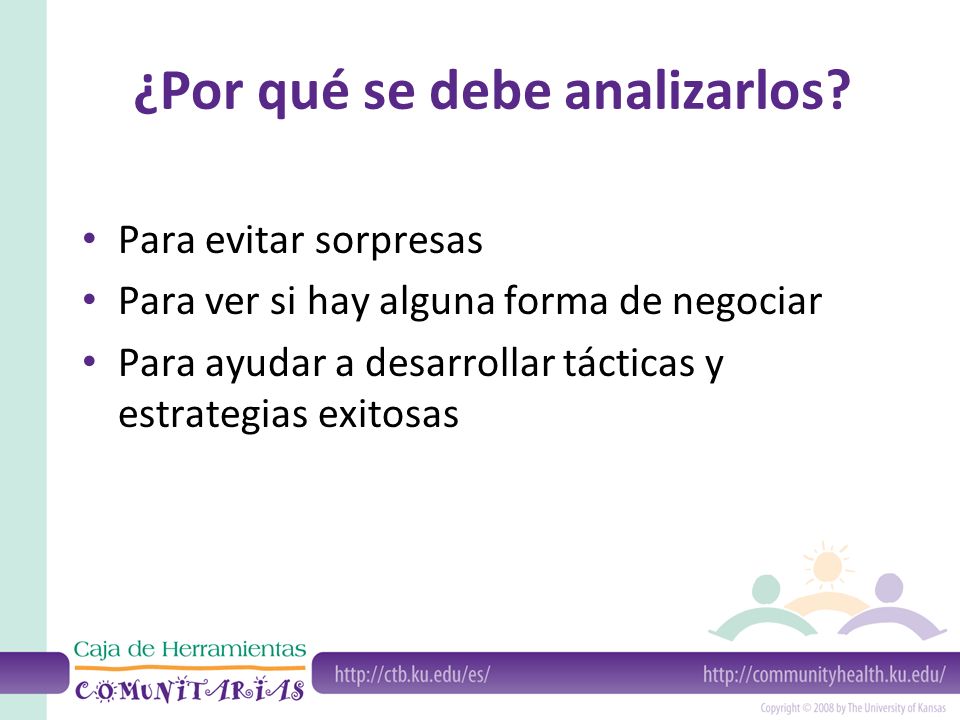 ¿Por qué se debe analizarlos?

• Para evitar sorpresas
• Para ver si hay alguna forma de negociar
• Para ayudar a desarrollar tácticas y estrategias exitosas

Caja de Herramientas
COMUNITARIAS

http://ctb.ku.edu/es/

http://communityhealth.ku.edu/

Copyright © 2008 by The University of Kansas